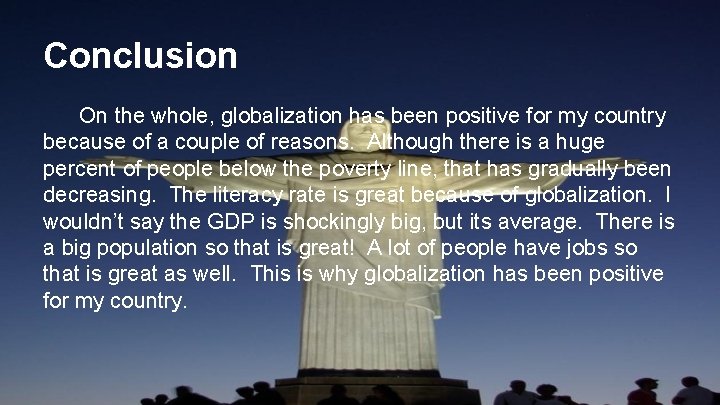 Conclusion

On the whole, globalization has been positive for my country because of a couple of reasons. Although there is a huge percent of people below the poverty line, that has gradually been decreasing. The literacy rate is great because of globalization. I wouldn't say the GDP is shockingly big, but its average. There is a big population so that is great! A lot of people have jobs so that is great as well. This is why globalization has been positive for my country.